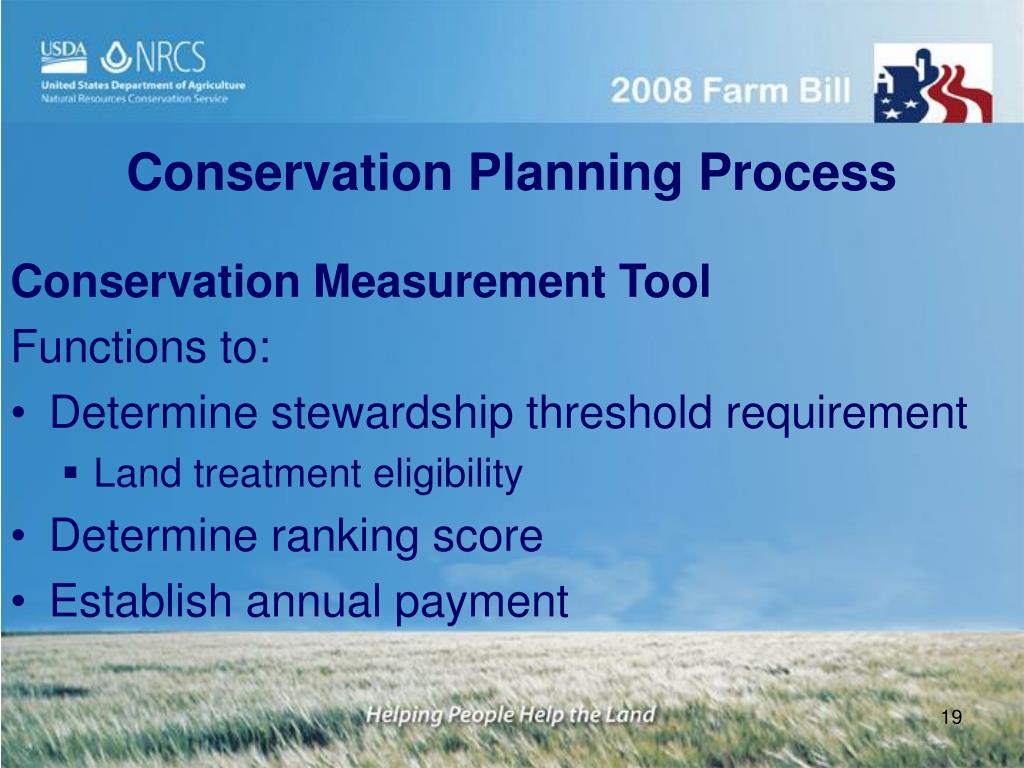 USDA NRCS
United States Department of Agriculture
Natural Resources Conservation Service

2008 Farm Bill

Conservation Planning Process

Conservation Measurement Tool

Functions to:

• Determine stewardship threshold requirement
  ▪ Land treatment eligibility
• Determine ranking score
• Establish annual payment

Helping People Help the Land

19